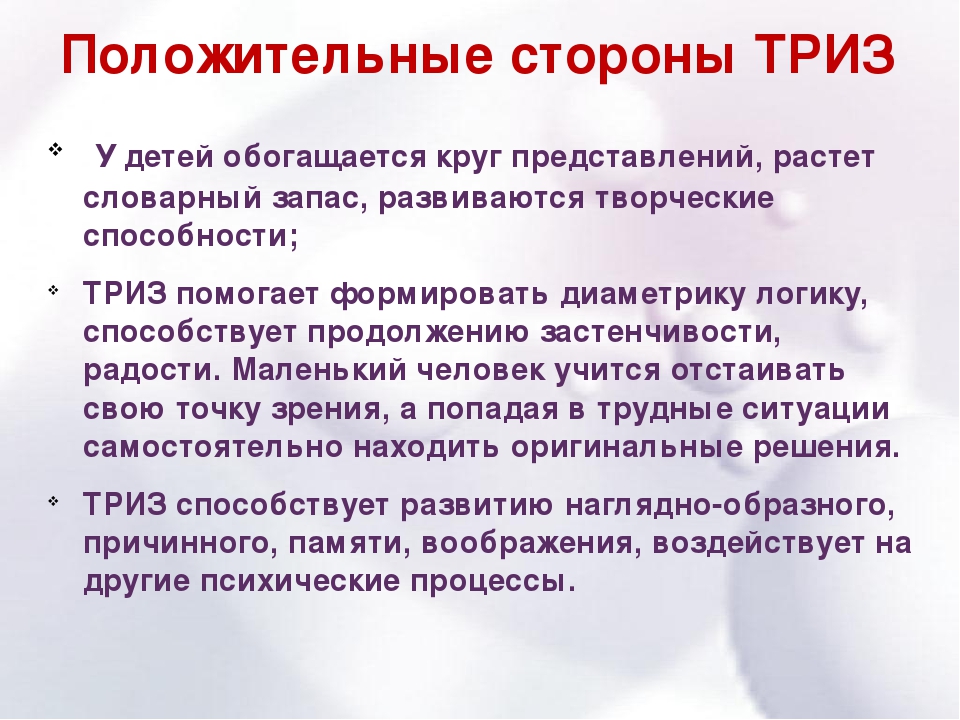 Положительные стороны ТРИЗ

❖ У детей обогащается круг представлений, растет словарный запас, развиваются творческие способности;

❖ ТРИЗ помогает формировать диаметрику логику, способствует продолжению застенчивости, радости. Маленький человек учится отстаивать свою точку зрения, а попадая в трудные ситуации самостоятельно находить оригинальные решения.

❖ ТРИЗ способствует развитию наглядно-образного, причинного, памяти, воображения, воздействует на другие психические процессы.